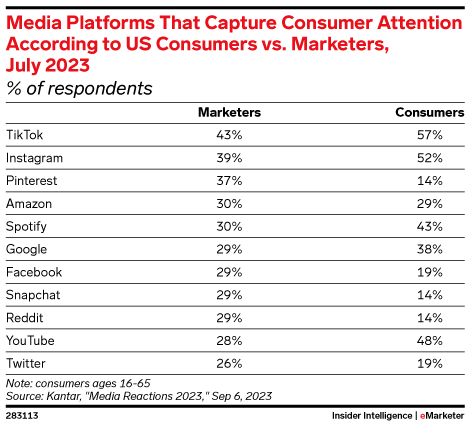 Media Platforms That Capture Consumer Attention According to US Consumers vs. Marketers, July 2023
% of respondents

| | Marketers | Consumers |
|---|---|---|
| TikTok | 43% | 57% |
| Instagram | 39% | 52% |
| Pinterest | 37% | 14% |
| Amazon | 30% | 29% |
| Spotify | 30% | 43% |
| Google | 29% | 38% |
| Facebook | 29% | 19% |
| Snapchat | 29% | 14% |
| Reddit | 29% | 14% |
| YouTube | 28% | 48% |
| Twitter | 26% | 19% |

Note: consumers ages 16-65
Source: Kantar, "Media Reactions 2023," Sep 6, 2023

283113

Insider Intelligence | eMarketer